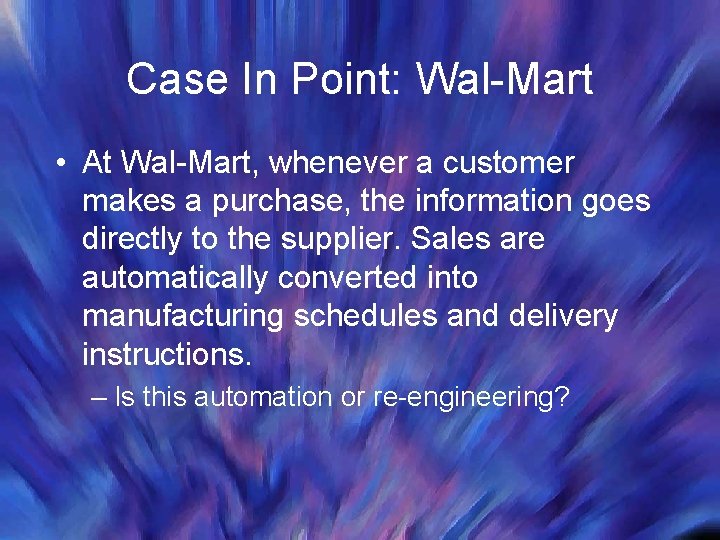 Case In Point: Wal-Mart

• At Wal-Mart, whenever a customer makes a purchase, the information goes directly to the supplier. Sales are automatically converted into manufacturing schedules and delivery instructions.

– Is this automation or re-engineering?